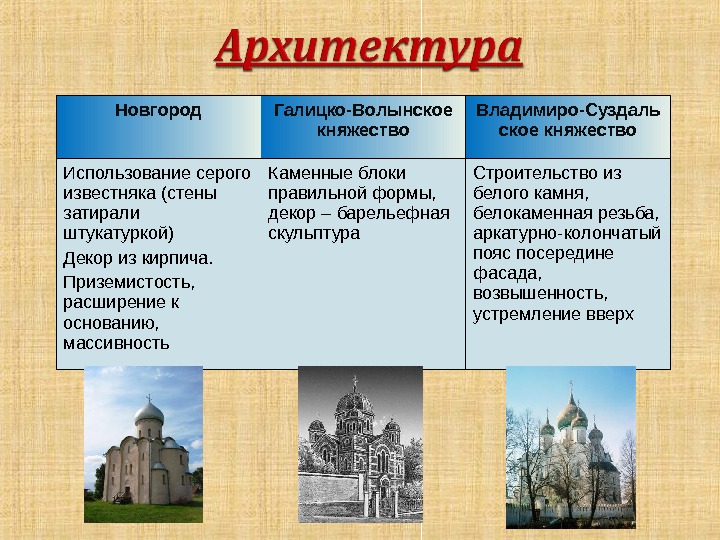 Архитектура

| Новгород | Галицко-Волынское княжество | Владимиро-Суздальское княжество |
|---|---|---|
| Использование серого известняка (стены затирали штукатуркой) Декор из кирпича. Приземистость, расширение к основанию, массивность | Каменные блоки правильной формы, декор – барельефная скульптура | Строительство из белого камня, белокаменная резьба, аркатурно-колончатый пояс посередине фасада, возвышенность, устремление вверх |